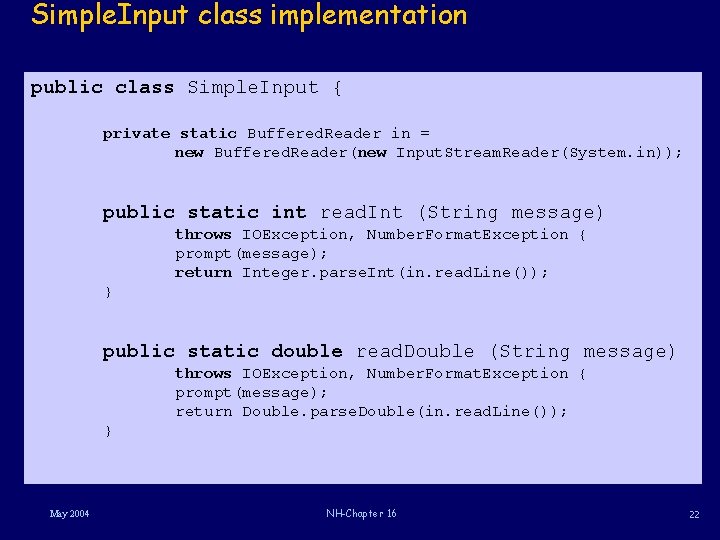 SimpleInput class implementation

public class SimpleInput {

private static BufferedReader in =
new BufferedReader(new InputStreamReader(System.in));

public static int readInt (String message)
throws IOException, NumberFormatException {
prompt(message);
return Integer.parseInt(in.readLine());
}

public static double readDouble (String message)
throws IOException, NumberFormatException {
prompt(message);
return Double.parseDouble(in.readLine());
}

May 2004

NH-Chapter 16

22